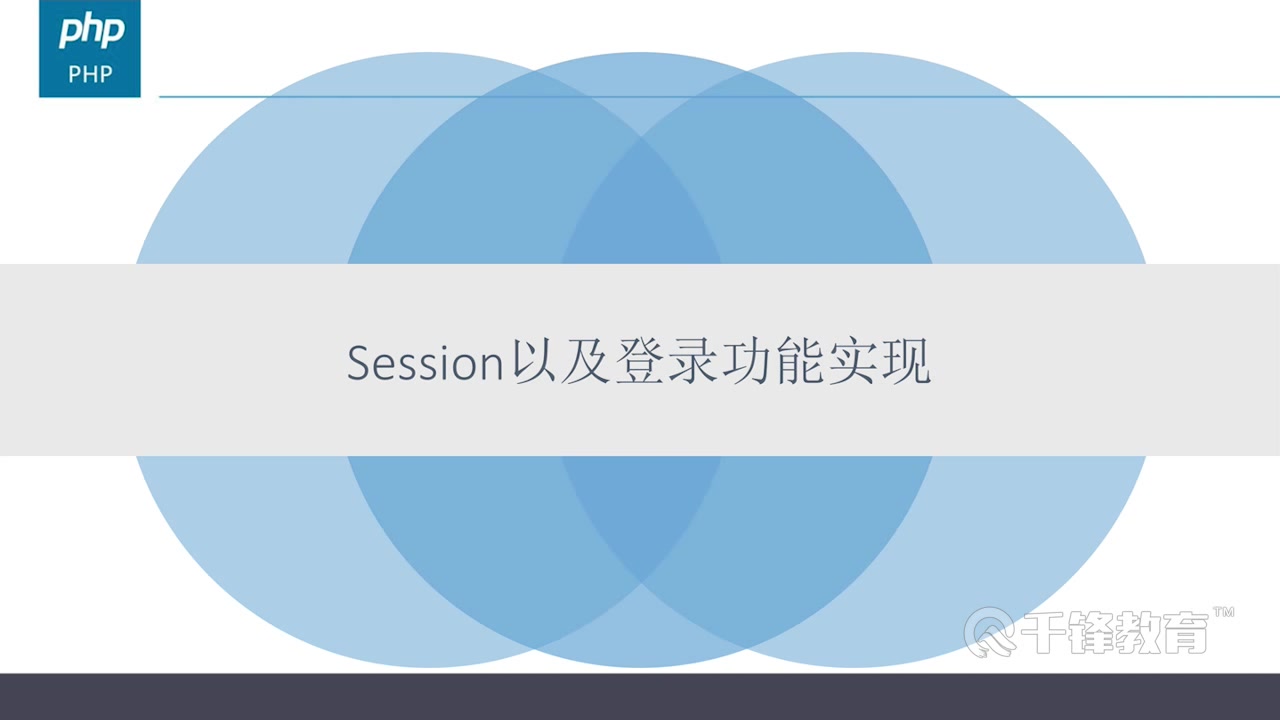 php
PHP

Session以及登录功能实现

千锋教育™